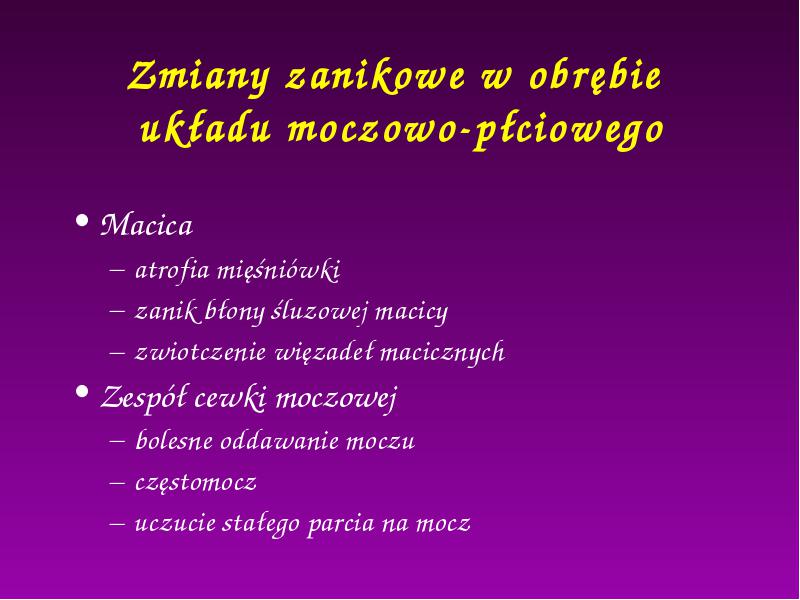 Zmiany zanikowe w obrębie układu moczowo-płciowego

• Macica
– atrofia mięśniówki
– zanik błony śluzowej macicy
– zwiotczenie więzadeł macicznych
• Zespół cewki moczowej
– bolesne oddawanie moczu
– częstomocz
– uczucie stałego parcia na mocz